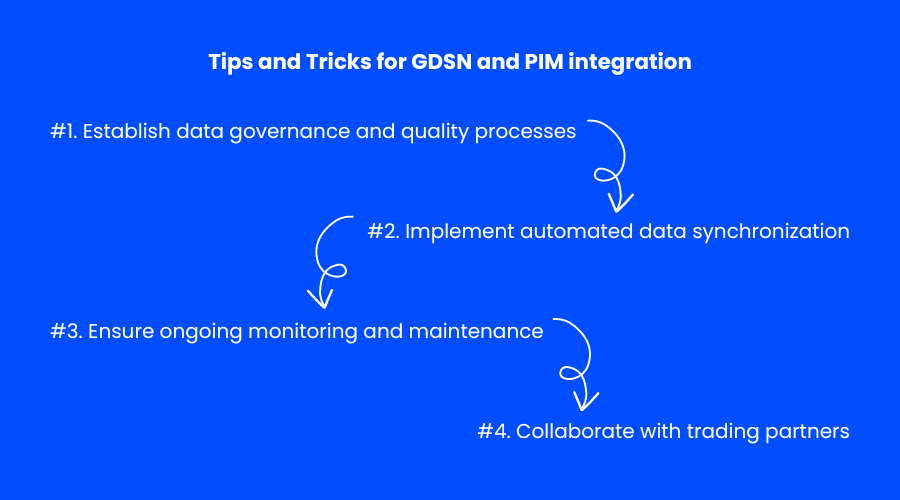 Tips and Tricks for GDSN and PIM integration

#1. Establish data governance and quality processes

#2. Implement automated data synchronization

#3. Ensure ongoing monitoring and maintenance

#4. Collaborate with trading partners